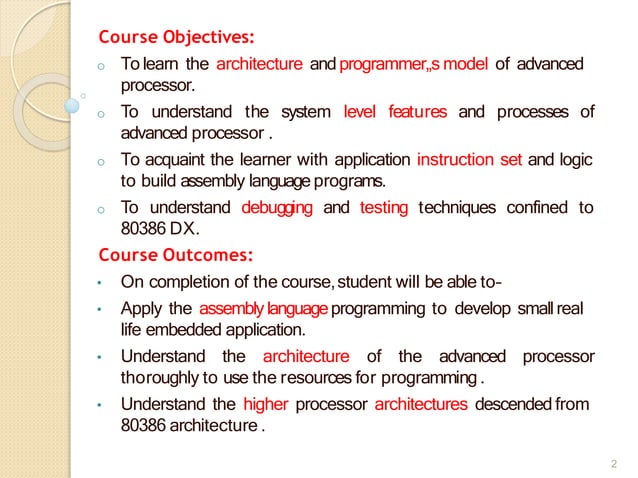 Course Objectives:

o To learn the architecture and programmer„s model of advanced processor.

o To understand the system level features and processes of advanced processor .

o To acquaint the learner with application instruction set and logic to build assembly language programs.

o To understand debugging and testing techniques confined to 80386 DX.

Course Outcomes:

• On completion of the course, student will be able to-

• Apply the assembly language programming to develop small real life embedded application.

• Understand the architecture of the advanced processor thoroughly to use the resources for programming .

• Understand the higher processor architectures descended from 80386 architecture .

2